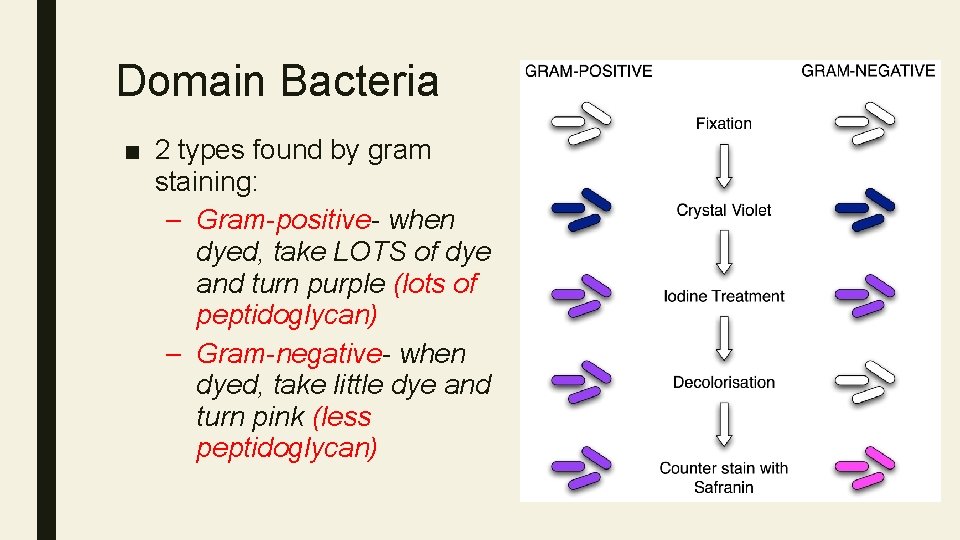 Domain Bacteria

■ 2 types found by gram staining:

– Gram-positive- when dyed, take LOTS of dye and turn purple (lots of peptidoglycan)

– Gram-negative- when dyed, take little dye and turn pink (less peptidoglycan)

GRAM-POSITIVE

GRAM-NEGATIVE

Fixation

Crystal Violet

Iodine Treatment

Decolorisation

Counter stain with Safranin